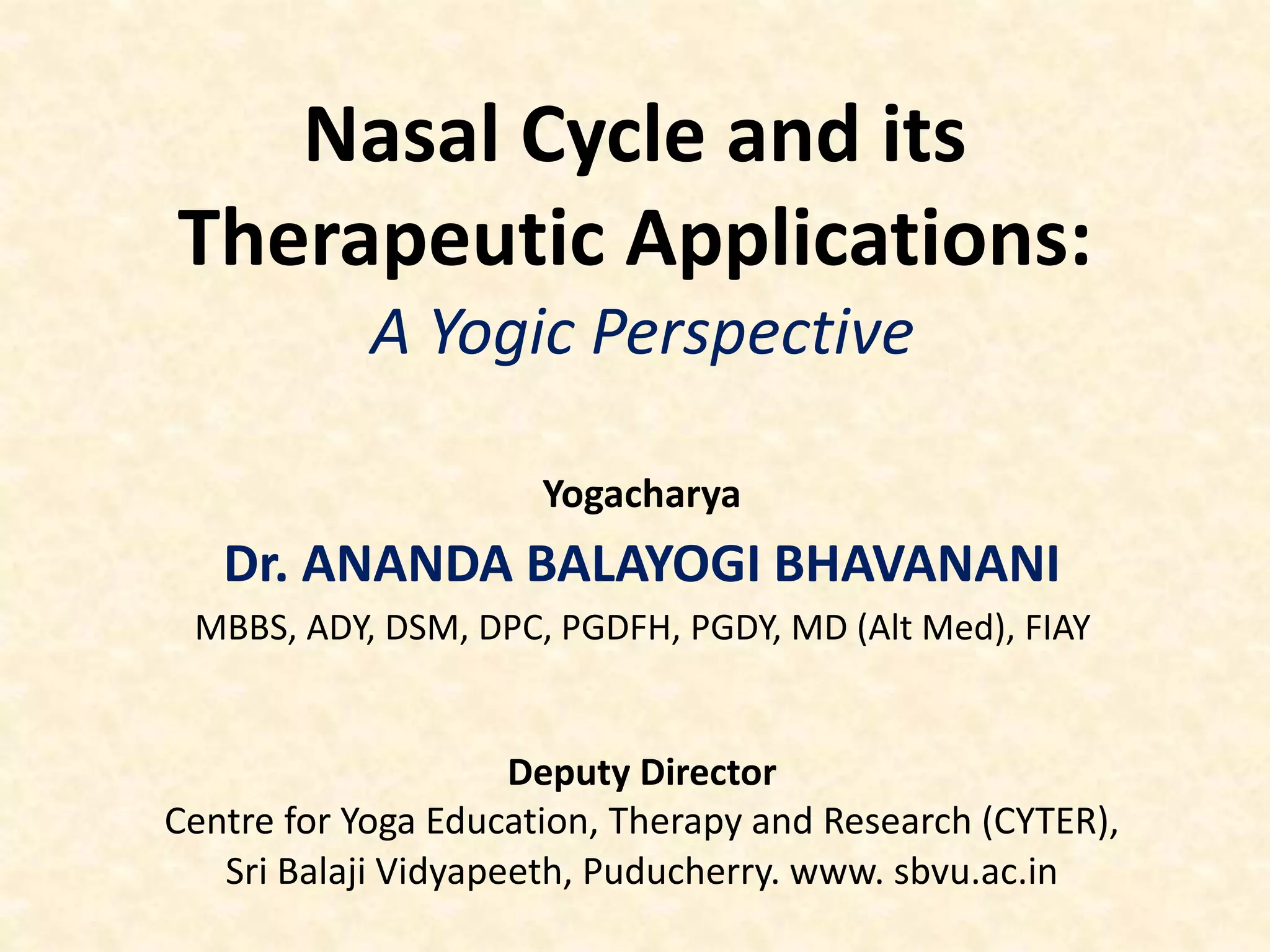 Nasal Cycle and its Therapeutic Applications:

A Yogic Perspective

Yogacharya

Dr. ANANDA BALAYOGI BHAVANANI

MBBS, ADY, DSM, DPC, PGDFH, PGDY, MD (Alt Med), FIAY

Deputy Director

Centre for Yoga Education, Therapy and Research (CYTER), Sri Balaji Vidyapeeth, Puducherry. www. sbvu.ac.in